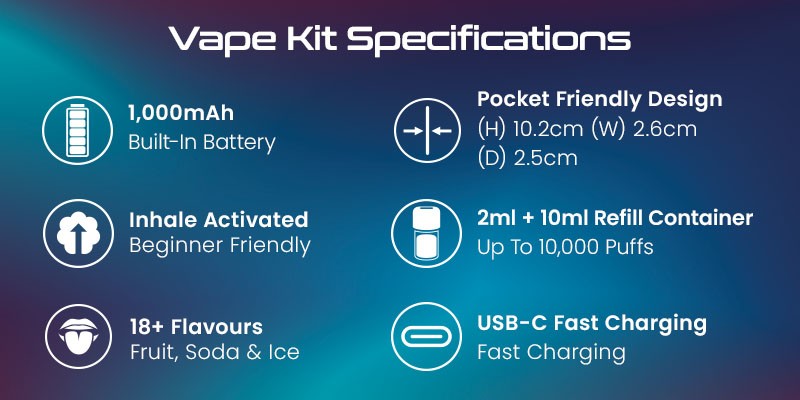 Vape Kit Specifications

1,000mAh
Built-In Battery

Inhale Activated
Beginner Friendly

18+ Flavours
Fruit, Soda & Ice

Pocket Friendly Design
(H) 10.2cm (W) 2.6cm (D) 2.5cm

2ml + 10ml Refill Container
Up To 10,000 Puffs

USB-C Fast Charging
Fast Charging